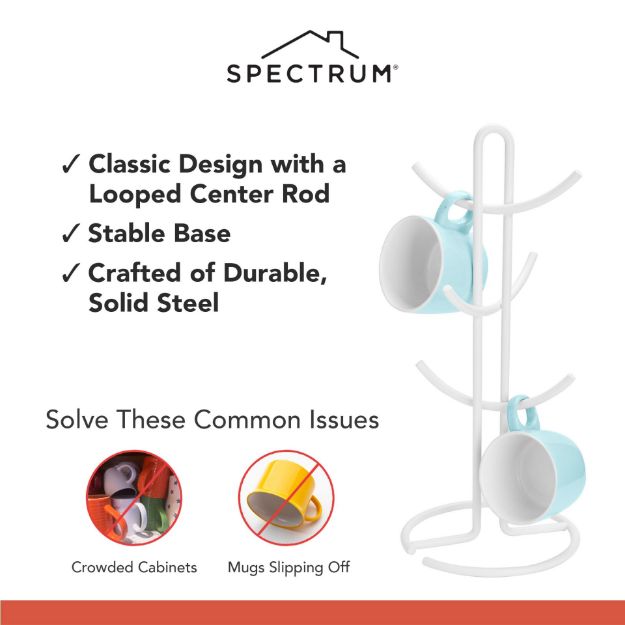 SPECTRUM®

✓ Classic Design with a Looped Center Rod

✓ Stable Base

✓ Crafted of Durable, Solid Steel

Solve These Common Issues

Crowded Cabinets

Mugs Slipping Off